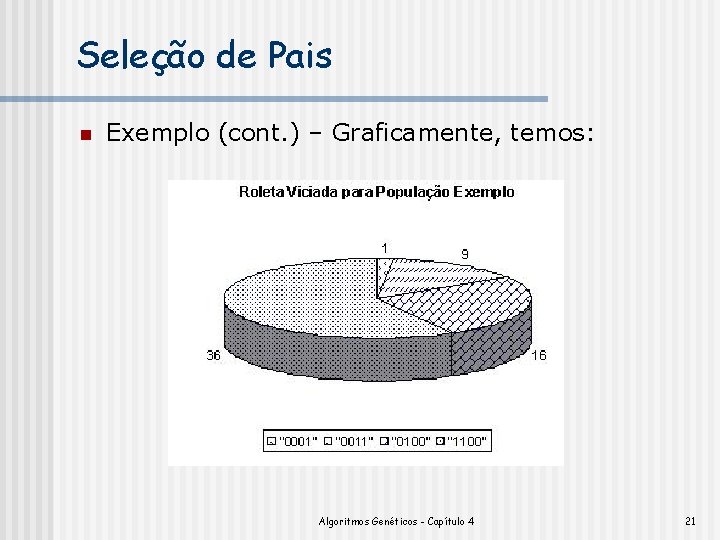 Seleção de Pais

Exemplo (cont.) – Graficamente, temos:

Roleta Viciada para População Exemplo

1
9
36
16

"0001" "0011" "0100" "1100"

Algoritmos Genéticos - Capítulo 4

21